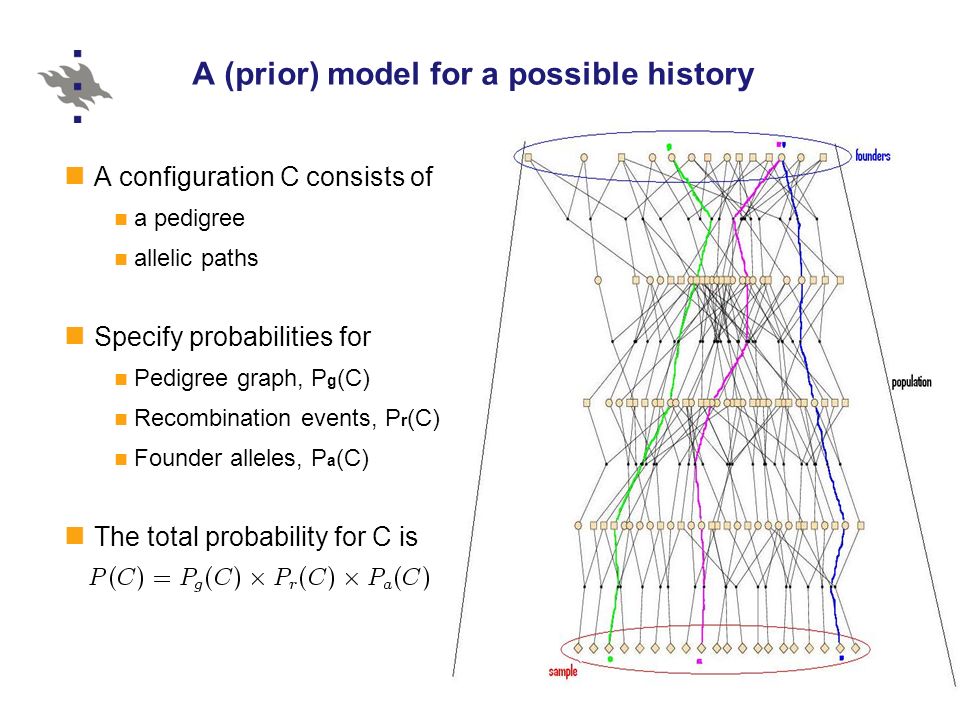 A (prior) model for a possible history

A configuration C consists of

a pedigree

allelic paths

Specify probabilities for

Pedigree graph, $P_g(C)$

Recombination events, $P_r(C)$

Founder alleles, $P_a(C)$

The total probability for C is

$P(C) = P_g(C) \times P_r(C) \times P_a(C)$

founders

population

sample